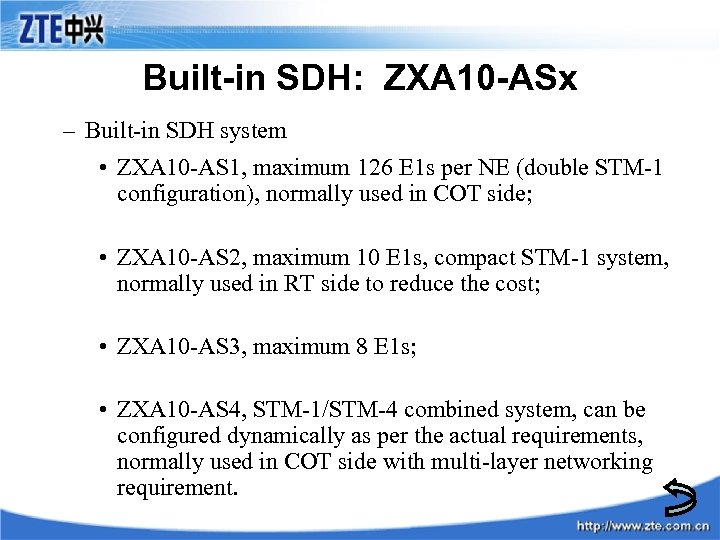 ZTE中兴

Built-in SDH: ZXA10-ASx

– Built-in SDH system

• ZXA10-AS1, maximum 126 E1s per NE (double STM-1 configuration), normally used in COT side;

• ZXA10-AS2, maximum 10 E1s, compact STM-1 system, normally used in RT side to reduce the cost;

• ZXA10-AS3, maximum 8 E1s;

• ZXA10-AS4, STM-1/STM-4 combined system, can be configured dynamically as per the actual requirements, normally used in COT side with multi-layer networking requirement.

http://www.zte.com.cn